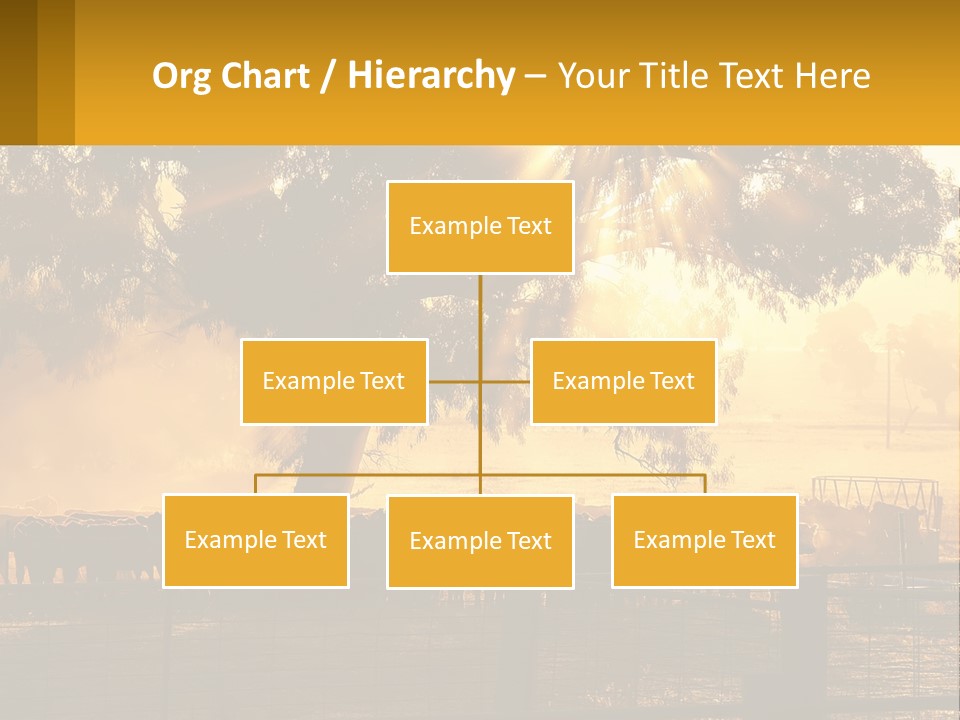 Org Chart / Hierarchy – Your Title Text Here

Example Text

Example Text

Example Text

Example Text

Example Text

Example Text